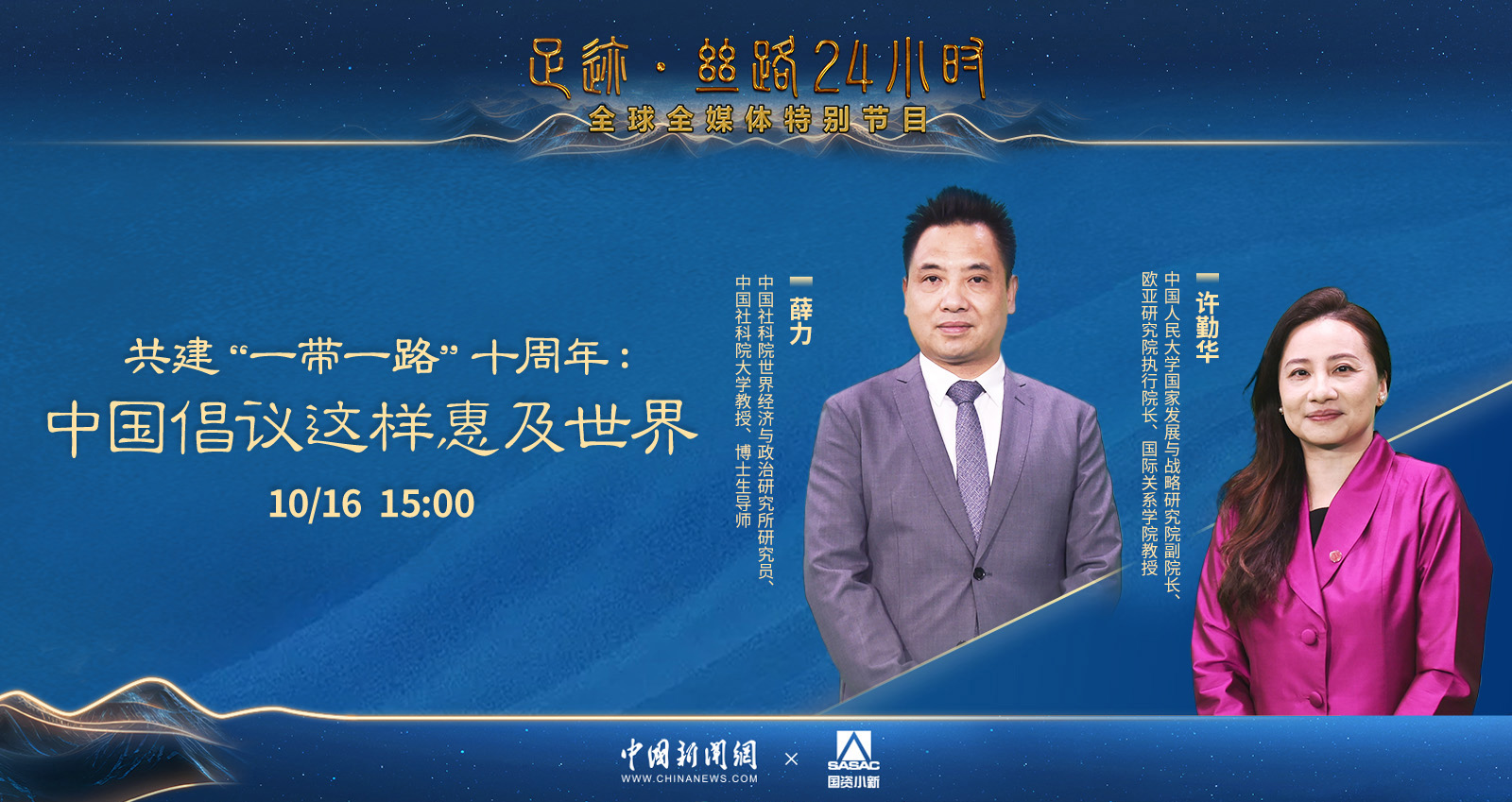 足迹·丝路24小时
全球全媒体特别节目

共建“一带一路”十周年：
中国倡议这样惠及世界
10/16 15:00

薛力
中国社科院世界经济与政治研究所研究员、中国社科院大学教授、博士生导师

许勤华
中国人民大学国家发展与战略研究院副院长、欧亚研究院执行院长、国际关系学院教授

中国新闻网
WWW.CHINANEWS.COM
×
SASAC
国资小新